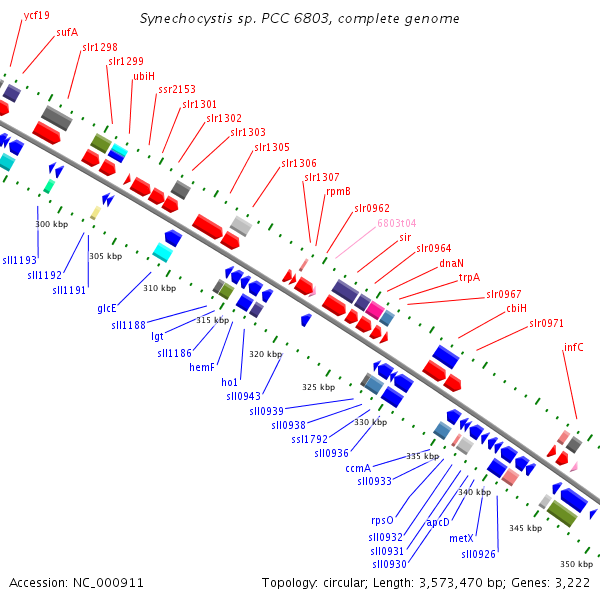 Synechocystis sp. PCC 6803, complete genome

ycf19
sufA
slr1298
slr1299
ubiH
ssr2153
slr1301
slr1302
slr1303
slr1305
slr1306
slr1307
rpmB
slr0962
6803t04
sir
slr0964
dnaN
trpA
slr0967
cbiH
slr0971
infC

300 kbp
305 kbp
310 kbp
315 kbp
320 kbp
325 kbp
330 kbp
335 kbp
340 kbp
345 kbp
350 kbp

sll1193
sll1192
sll1191
glcE
sll1188
lgt
sll1186
hemF
ho1
sll0943
sll0939
sll0938
ssl1792
sll0936
ccmA
sll0933
rpsO
sll0932
sll0931
sll0930
apcD
metX
sll0926

Accession: NC_000911
Topology: circular; Length: 3,573,470 bp; Genes: 3,222